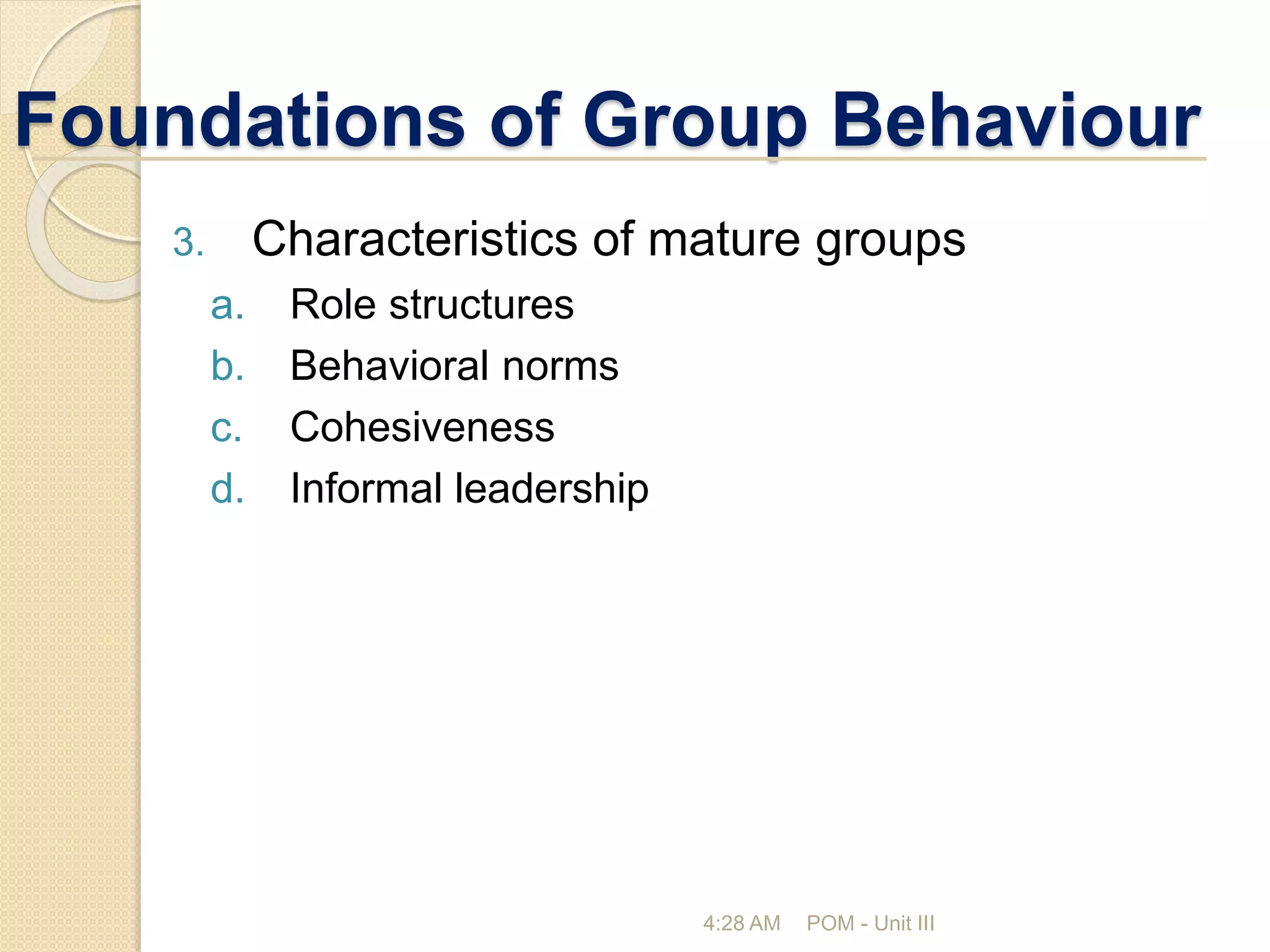 Foundations of Group Behaviour

3. Characteristics of mature groups

a. Role structures

b. Behavioral norms

c. Cohesiveness

d. Informal leadership

4:28 AM POM - Unit III